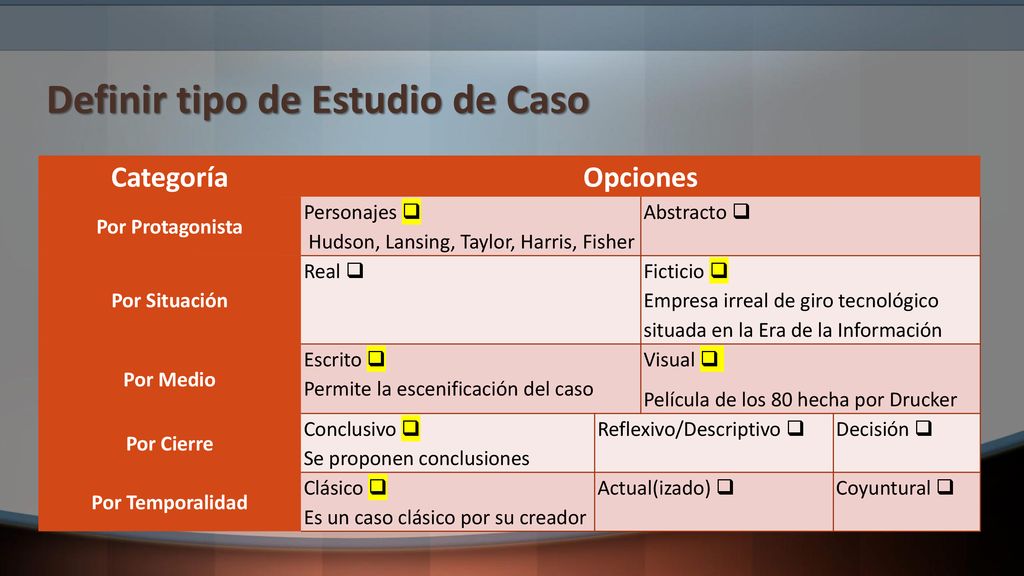 Definir tipo de Estudio de Caso

| Categoría | Opciones | | |
|---|---|---|---|
| Por Protagonista | Personajes ❑ Hudson, Lansing, Taylor, Harris, Fisher | Abstracto ❑ | |
| Por Situación | Real ❑ | Ficticio ❑ Empresa irreal de giro tecnológico situada en la Era de la Información | |
| Por Medio | Escrito ❑ Permite la escenificación del caso | Visual ❑ Película de los 80 hecha por Drucker | |
| Por Cierre | Conclusivo ❑ Se proponen conclusiones | Reflexivo/Descriptivo ❑ | Decisión ❑ |
| Por Temporalidad | Clásico ❑ Es un caso clásico por su creador | Actual(izado) ❑ | Coyuntural ❑ |